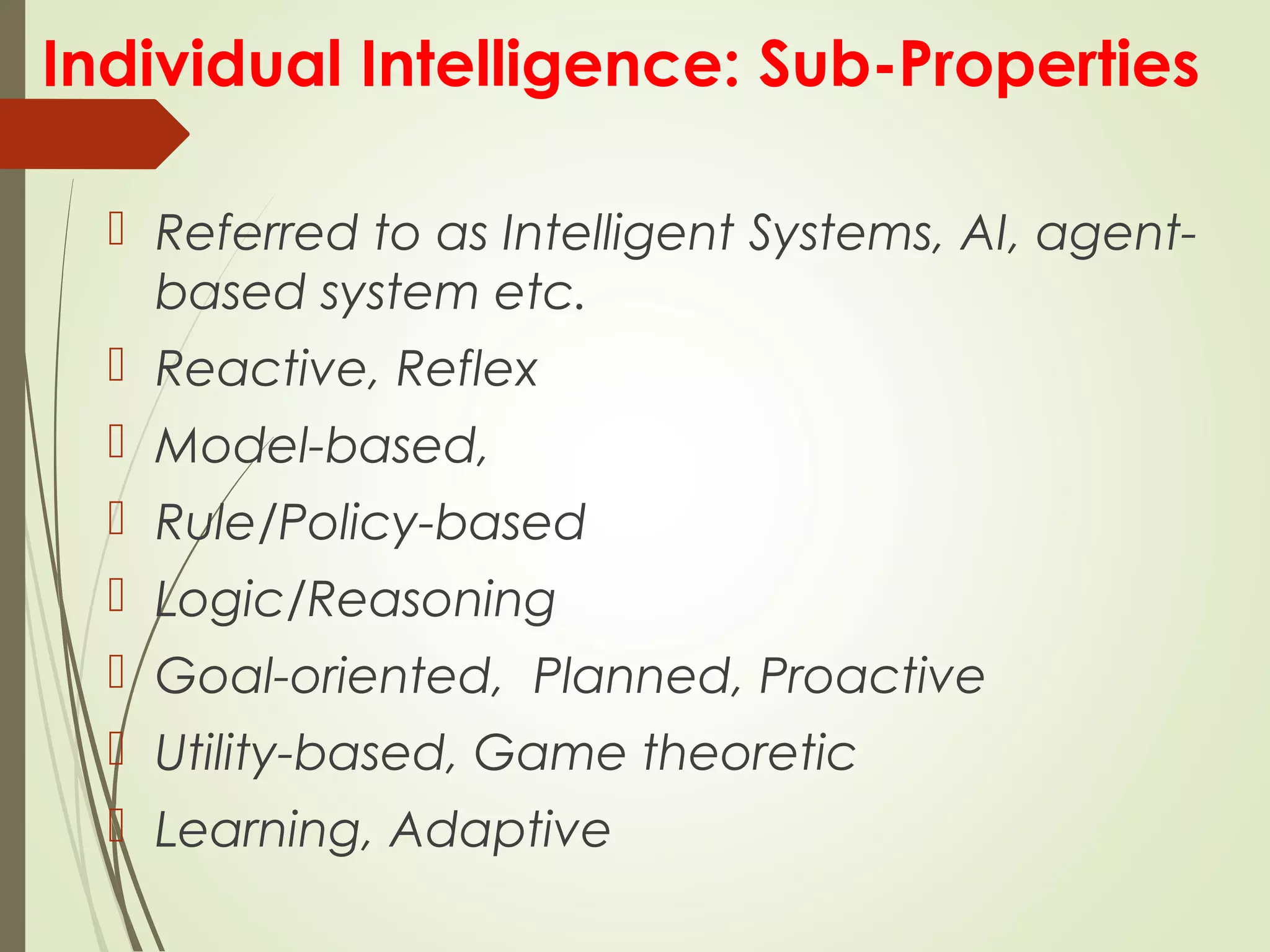 Individual Intelligence: Sub-Properties

Referred to as Intelligent Systems, AI, agent-based system etc.

Reactive, Reflex

Model-based,

Rule/Policy-based

Logic/Reasoning

Goal-oriented, Planned, Proactive

Utility-based, Game theoretic

Learning, Adaptive